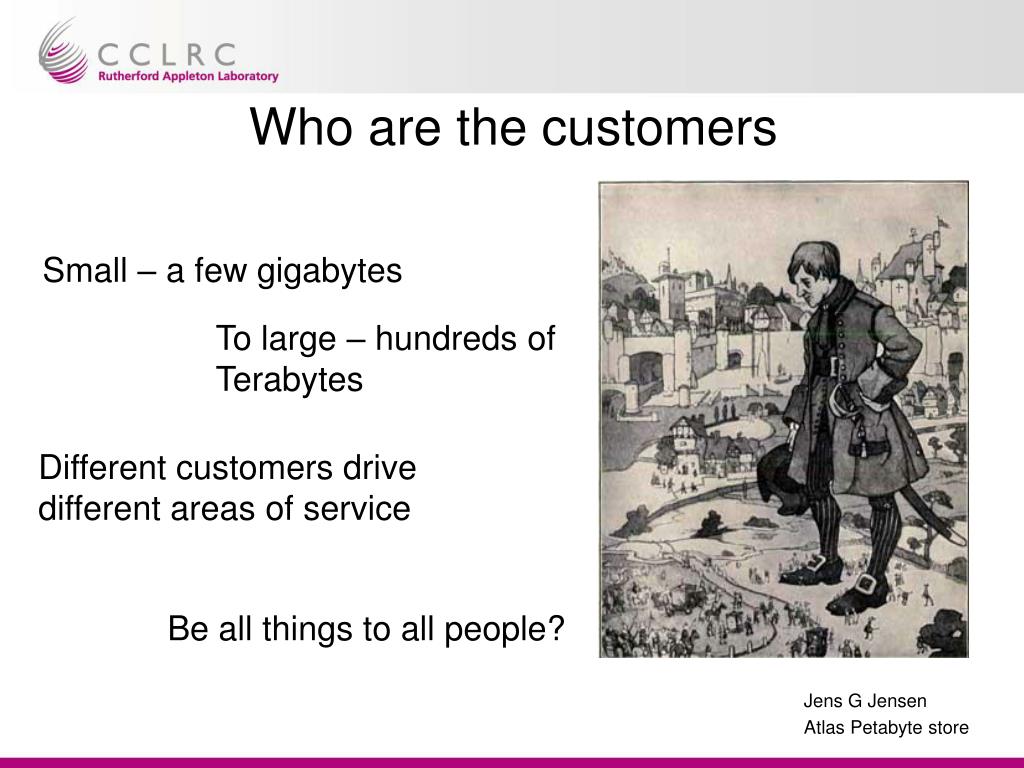 CCLRC
Rutherford Appleton Laboratory

Who are the customers

Small – a few gigabytes

To large – hundreds of Terabytes

Different customers drive different areas of service

Be all things to all people?

Jens G Jensen
Atlas Petabyte store